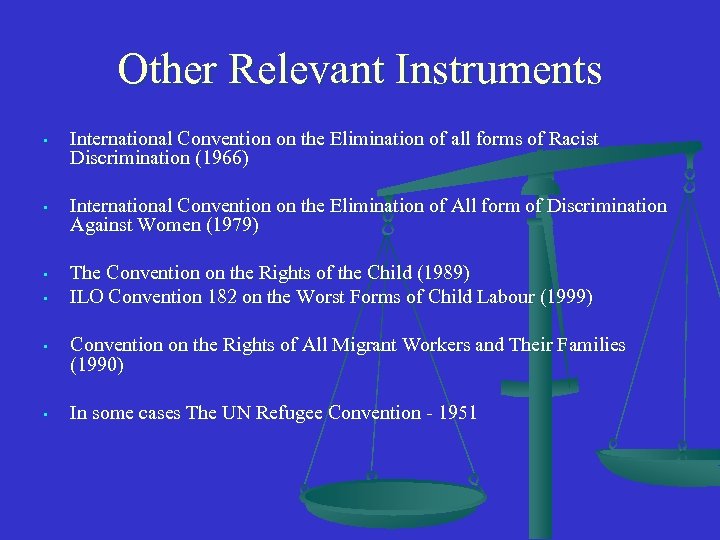 Other Relevant Instruments

- International Convention on the Elimination of all forms of Racist Discrimination (1966)

- International Convention on the Elimination of All form of Discrimination Against Women (1979)

- The Convention on the Rights of the Child (1989)
- ILO Convention 182 on the Worst Forms of Child Labour (1999)

- Convention on the Rights of All Migrant Workers and Their Families (1990)

- In some cases The UN Refugee Convention - 1951